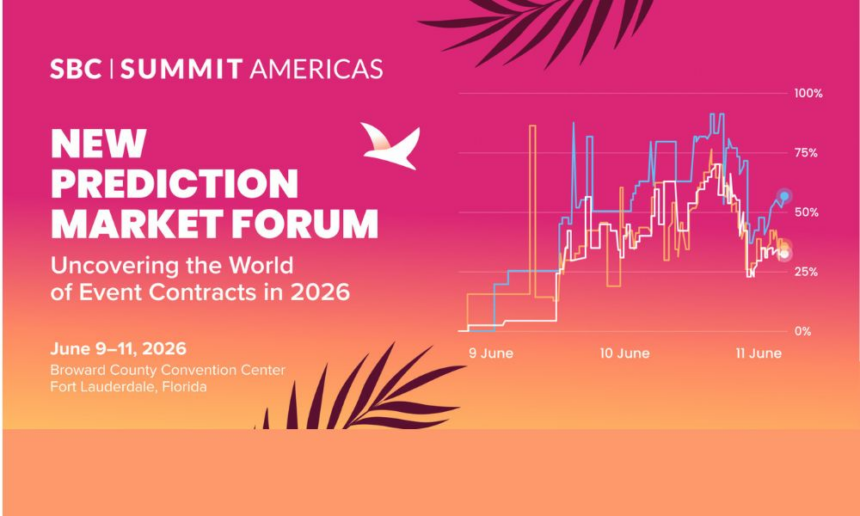 SBC | SUMMIT AMERICAS

NEW PREDICTION MARKET FORUM

Uncovering the World of Event Contracts in 2026

June 9–11, 2026
Broward County Convention Center
Fort Lauderdale, Florida

100%
75%
50%
25%
0%

9 June
10 June
11 June